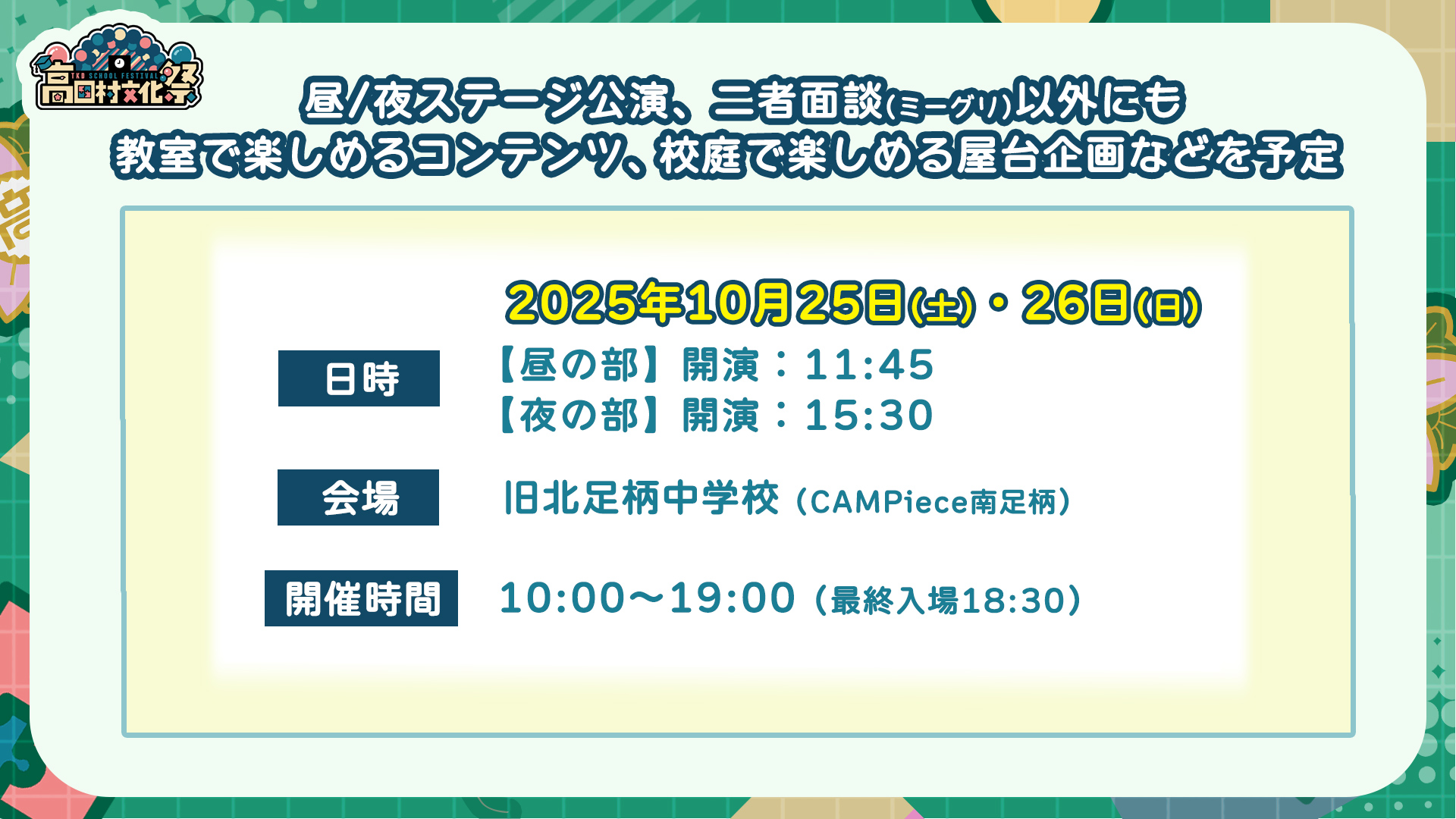 TKO SCHOOL FESTIVAL
高田村文化祭

昼/夜ステージ公演、二者面談(ミーグリ)以外にも
教室で楽しめるコンテンツ、校庭で楽しめる屋台企画などを予定

2025年10月25日(土)・26日(日)

日時
【昼の部】開演：11:45
【夜の部】開演：15:30

会場
旧北足柄中学校（CAMPiece南足柄）

開催時間
10:00〜19:00（最終入場18:30）